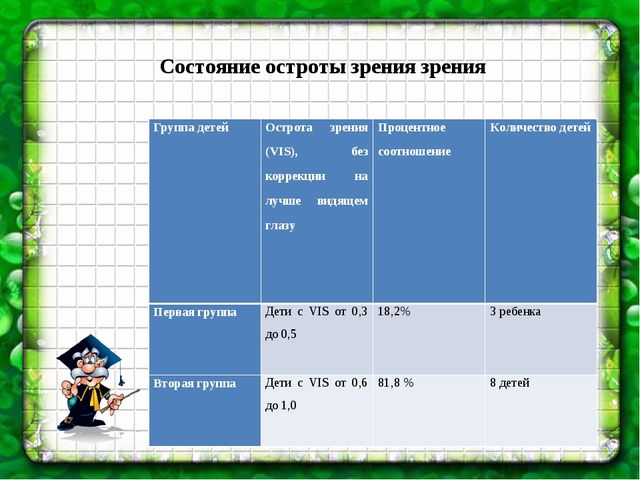 Состояние остроты зрения зрения

| Группа детей | Острота зрения (VIS), без коррекции на лучше видящем глазу | Процентное соотношение | Количество детей |
|---|---|---|---|
| Первая группа | Дети с VIS от 0,3 до 0,5 | 18,2% | 3 ребенка |
| Вторая группа | Дети с VIS от 0,6 до 1,0 | 81,8 % | 8 детей |